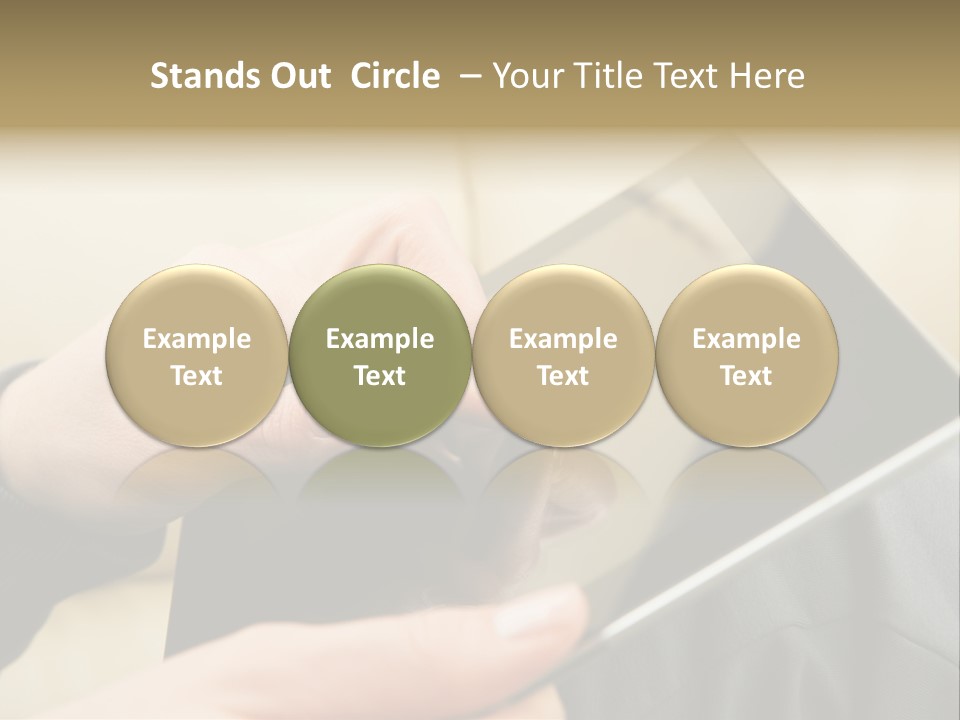 Stands Out Circle – Your Title Text Here

Example Text

Example Text

Example Text

Example Text